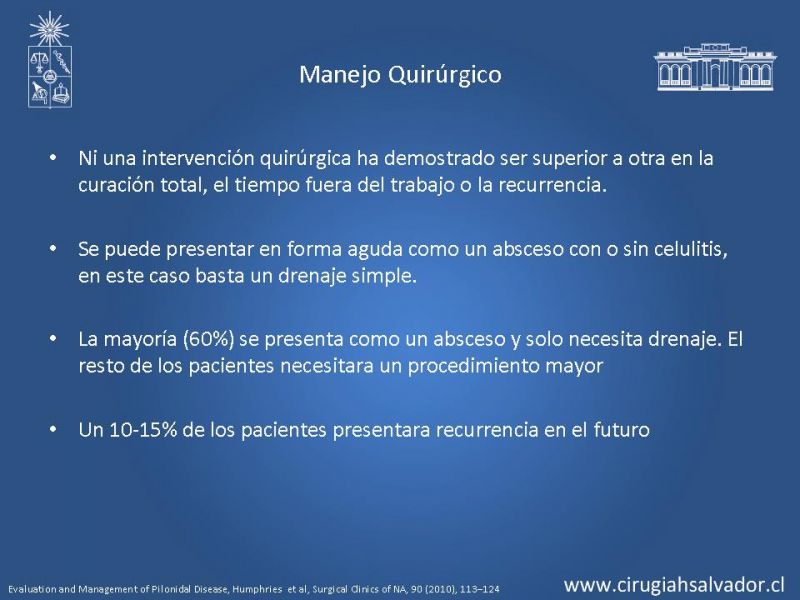 Manejo Quirúrgico

• Ni una intervención quirúrgica ha demostrado ser superior a otra en la curación total, el tiempo fuera del trabajo o la recurrencia.

• Se puede presentar en forma aguda como un absceso con o sin celulitis, en este caso basta un drenaje simple.

• La mayoría (60%) se presenta como un absceso y solo necesita drenaje. El resto de los pacientes necesitara un procedimiento mayor

• Un 10-15% de los pacientes presentara recurrencia en el futuro

Evaluation and Management of Pilonidal Disease, Humphries et al, Surgical Clinics of NA, 90 (2010), 113–124

www.cirugiahsalvador.cl